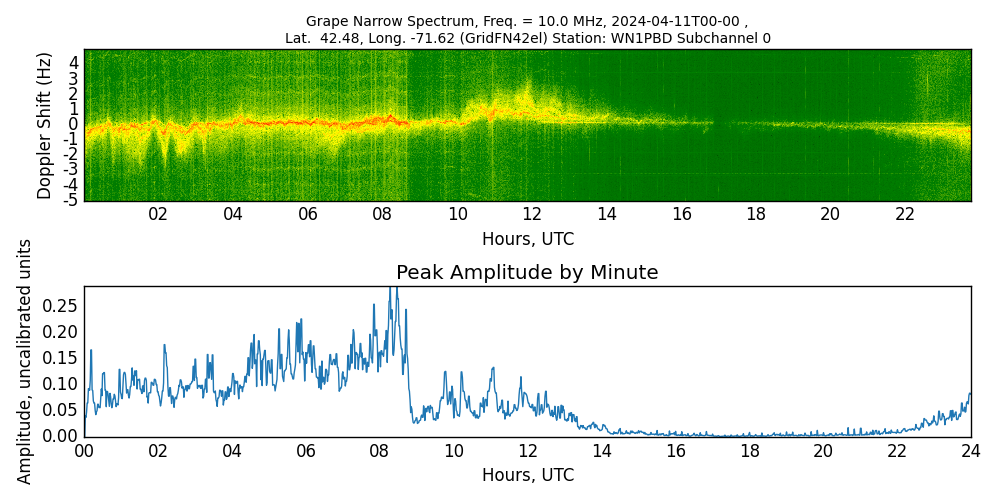 Grape Narrow Spectrum, Freq. = 10.0 MHz, 2024-04-11T00-00 ,
Lat. 42.48, Long. -71.62 (GridFN42el) Station: WN1PBD Subchannel 0

Doppler Shift (Hz)
4
3
2
1
0
-1
-2
-3
-4
-5
02 04 06 08 10 12 14 16 18 20 22
Hours, UTC

Peak Amplitude by Minute

Amplitude, uncalibrated units
0.25
0.20
0.15
0.10
0.05
0.00
00 02 04 06 08 10 12 14 16 18 20 22 24
Hours, UTC